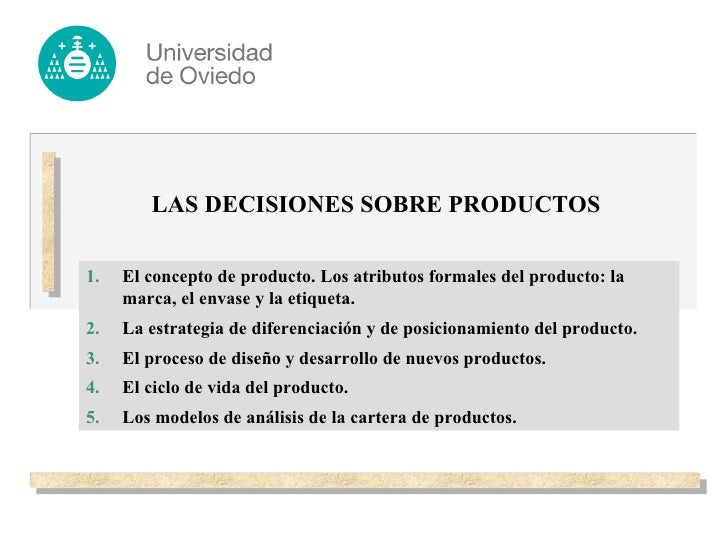 Universidad de Oviedo

LAS DECISIONES SOBRE PRODUCTOS

1. El concepto de producto. Los atributos formales del producto: la marca, el envase y la etiqueta.

2. La estrategia de diferenciación y de posicionamiento del producto.

3. El proceso de diseño y desarrollo de nuevos productos.

4. El ciclo de vida del producto.

5. Los modelos de análisis de la cartera de productos.